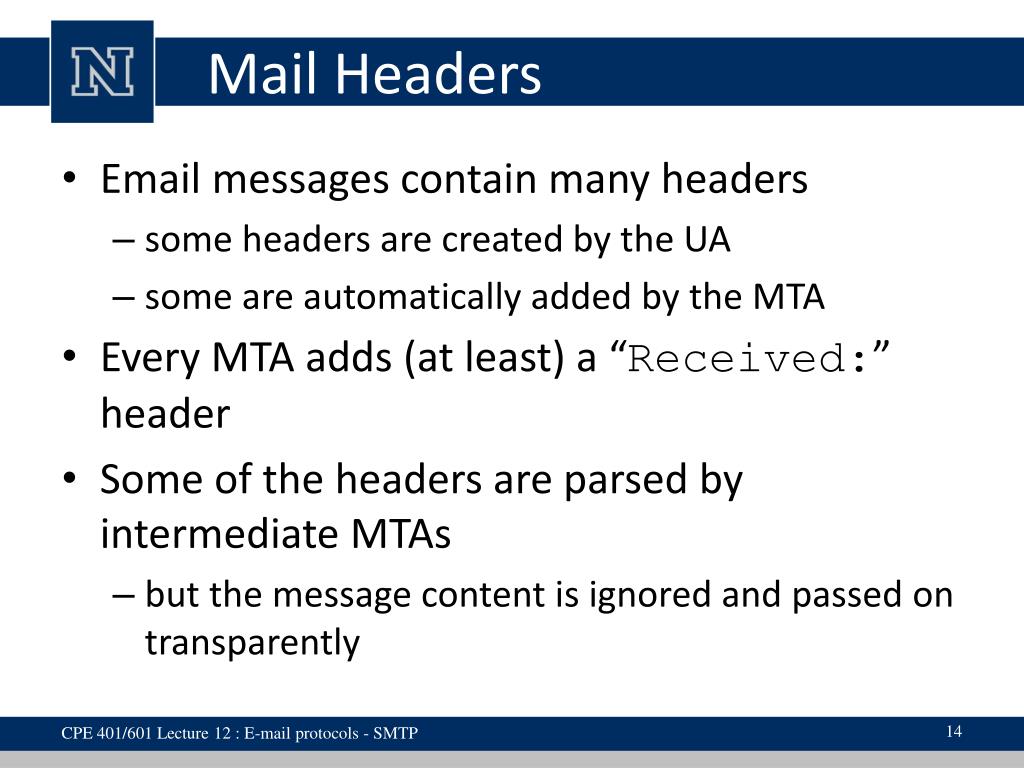 N

Mail Headers

• Email messages contain many headers
– some headers are created by the UA
– some are automatically added by the MTA
• Every MTA adds (at least) a “Received:” header
• Some of the headers are parsed by intermediate MTAs
– but the message content is ignored and passed on transparently

CPE 401/601 Lecture 12 : E-mail protocols - SMTP

14